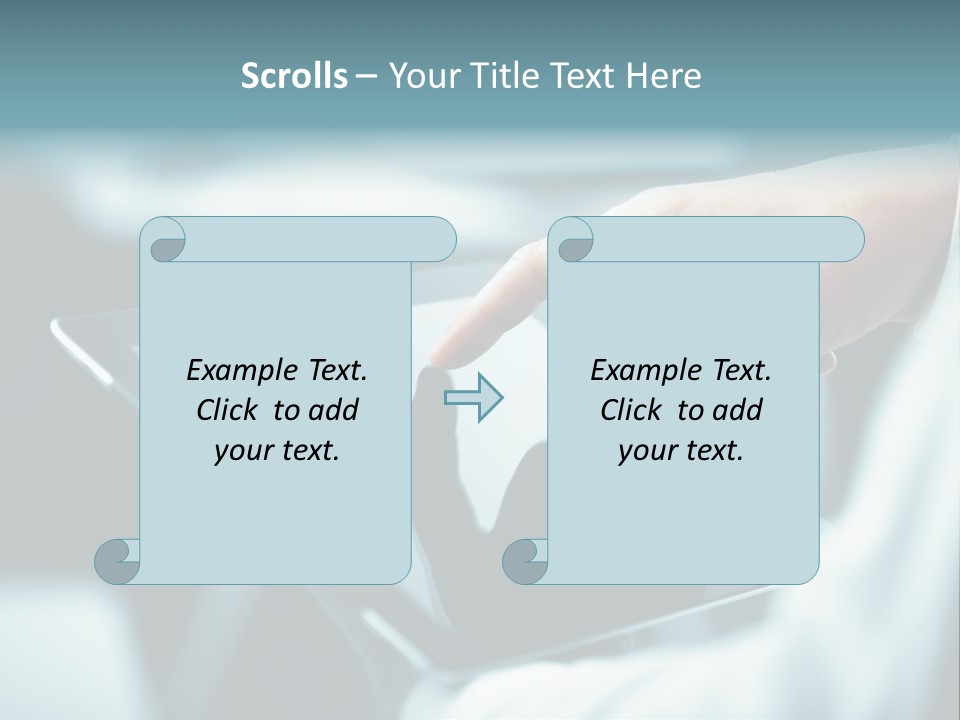 Scrolls – Your Title Text Here

Example Text. Click to add your text.

Example Text. Click to add your text.